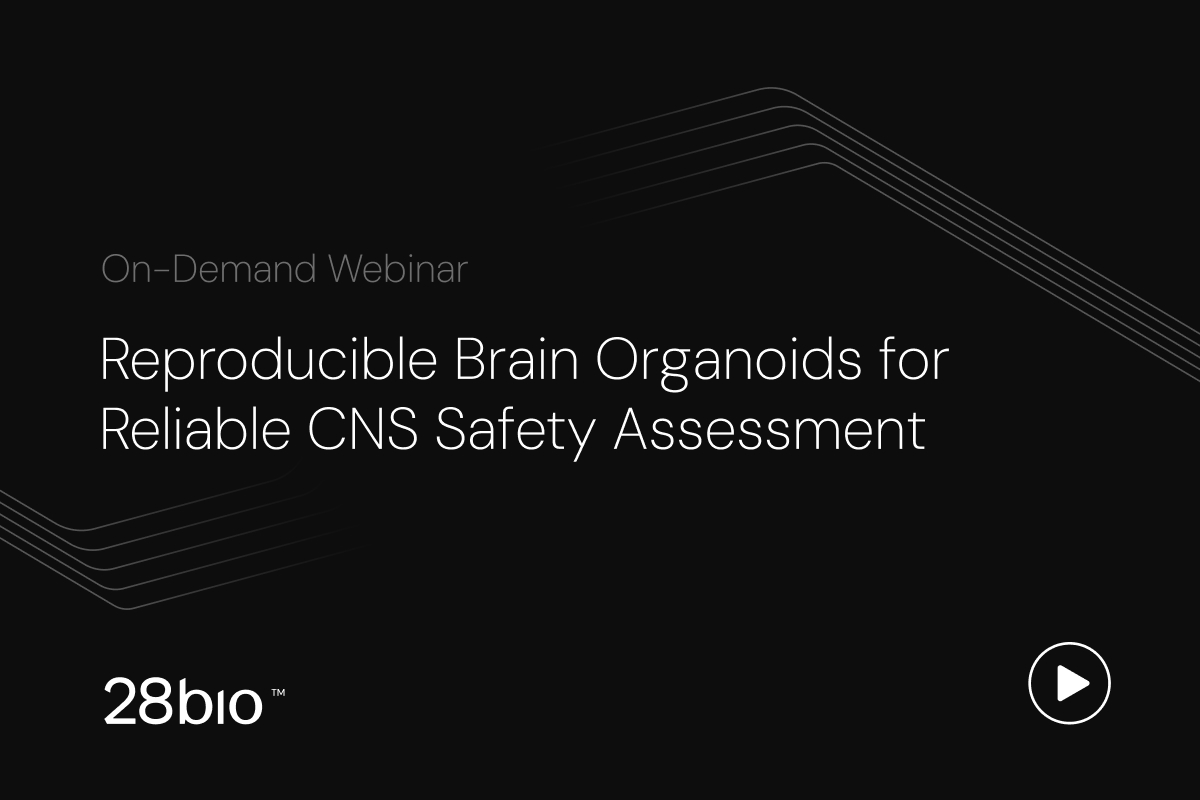 On-Demand Webinar

Reproducible Brain Organoids for Reliable CNS Safety Assessment

28bio™